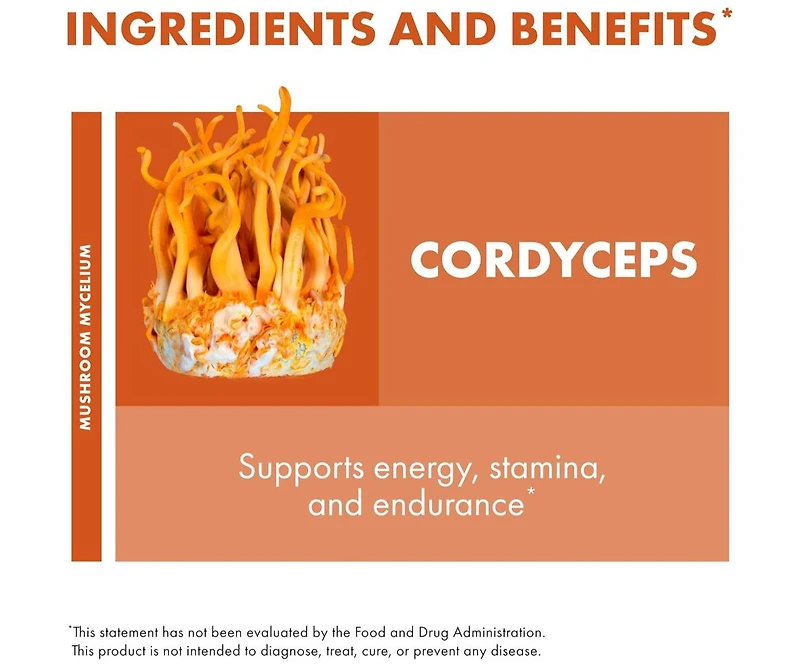 INGREDIENTS AND BENEFITS*

MUSHROOM MYCELIUM

CORDYCEPS

Supports energy, stamina, and endurance*

*This statement has not been evaluated by the Food and Drug Administration. This product is not intended to diagnose, treat, cure, or prevent any disease.